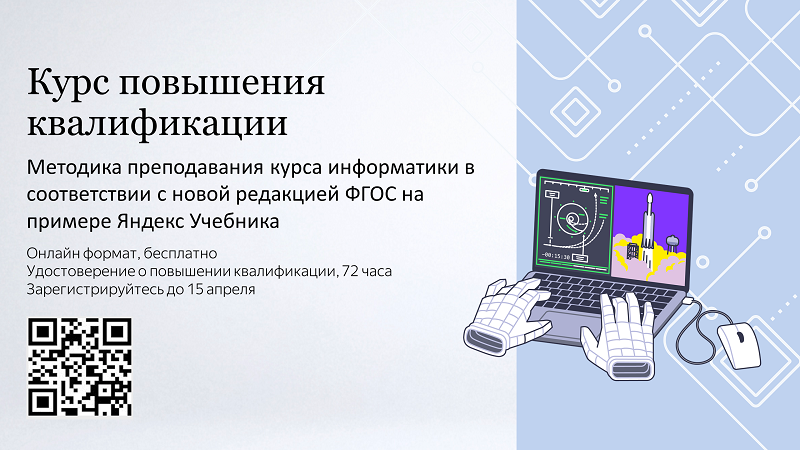 Курс повышения квалификации

Методика преподавания курса информатики в соответствии с новой редакцией ФГОС на примере Яндекс Учебника

Онлайн формат, бесплатно
Удостоверение о повышении квалификации, 72 часа
Зарегистрируйтесь до 15 апреля

-00:15:30